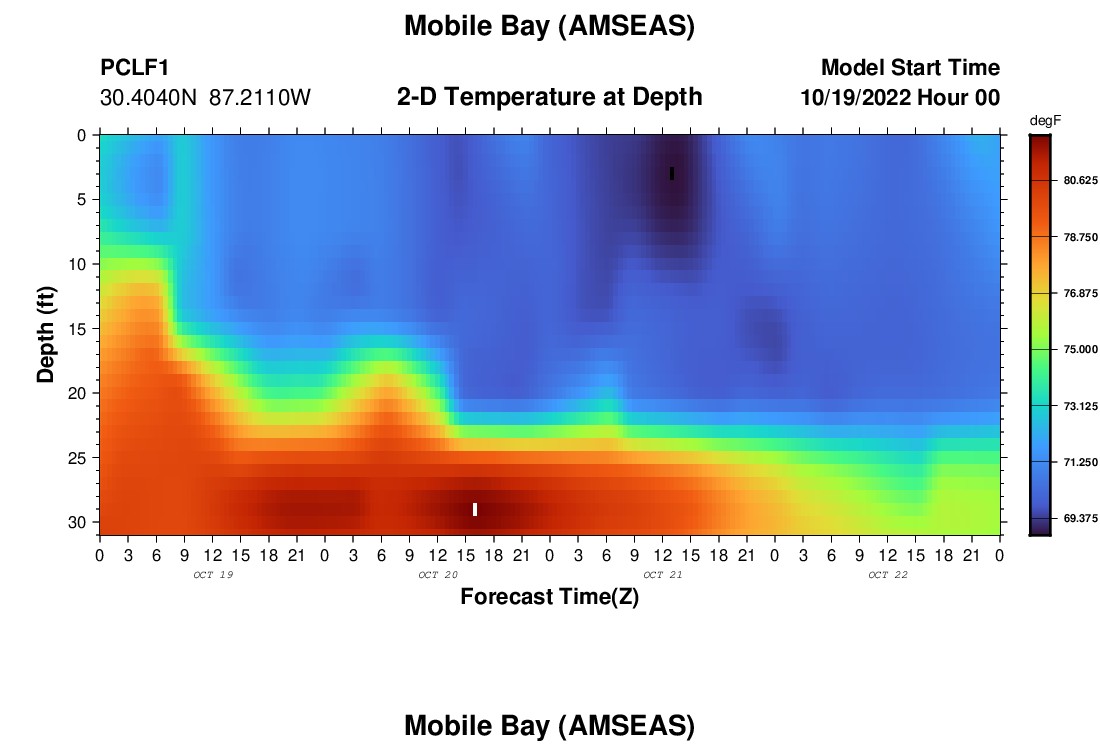 Mobile Bay (AMSEAS)

PCLF1
30.4040N 87.2110W

2-D Temperature at Depth

Model Start Time
10/19/2022 Hour 00

degF
80.625
78.750
76.875
75.000
73.125
71.250
69.375

Depth (ft)
0
5
10
15
20
25
30

0 3 6 9 12 15 18 21 0 3 6 9 12 15 18 21 0 3 6 9 12 15 18 21 0 3 6 9 12 15 18 21 0
OCT 19
OCT 20
OCT 21
OCT 22

Forecast Time(Z)

Mobile Bay (AMSEAS)